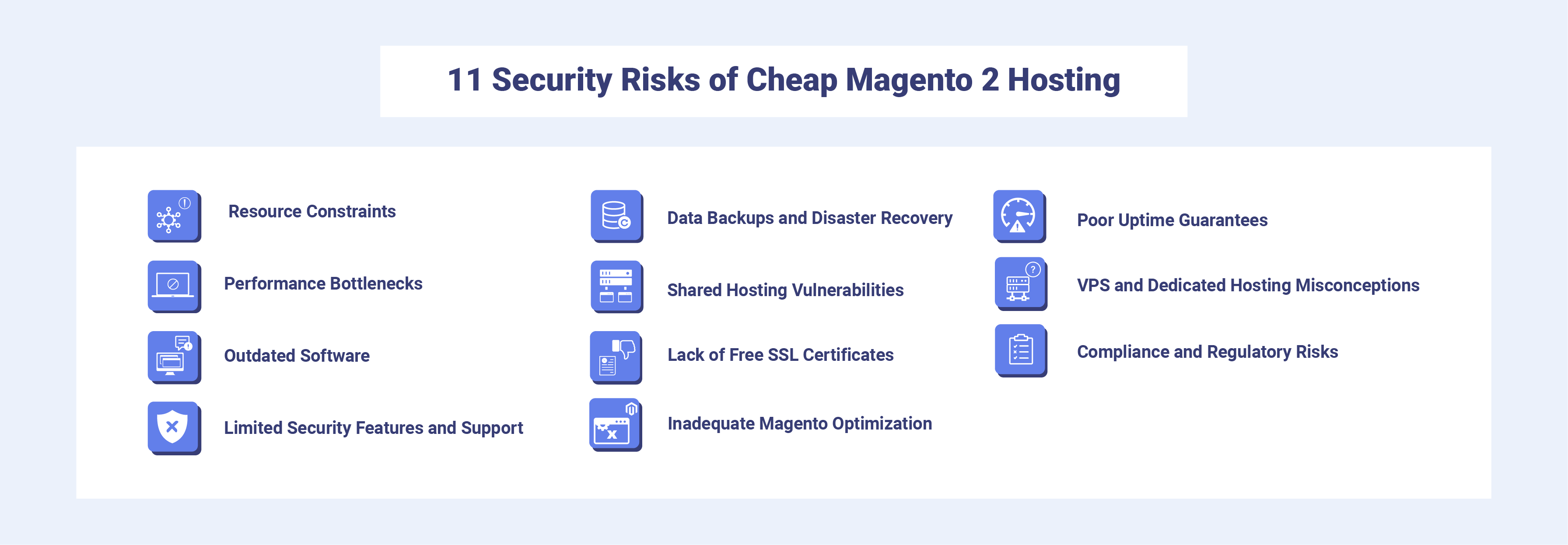 11 Security Risks of Cheap Magento 2 Hosting

Resource Constraints

Performance Bottlenecks

Outdated Software

Limited Security Features and Support

Data Backups and Disaster Recovery

Shared Hosting Vulnerabilities

Lack of Free SSL Certificates

Inadequate Magento Optimization

Poor Uptime Guarantees

VPS and Dedicated Hosting Misconceptions

Compliance and Regulatory Risks